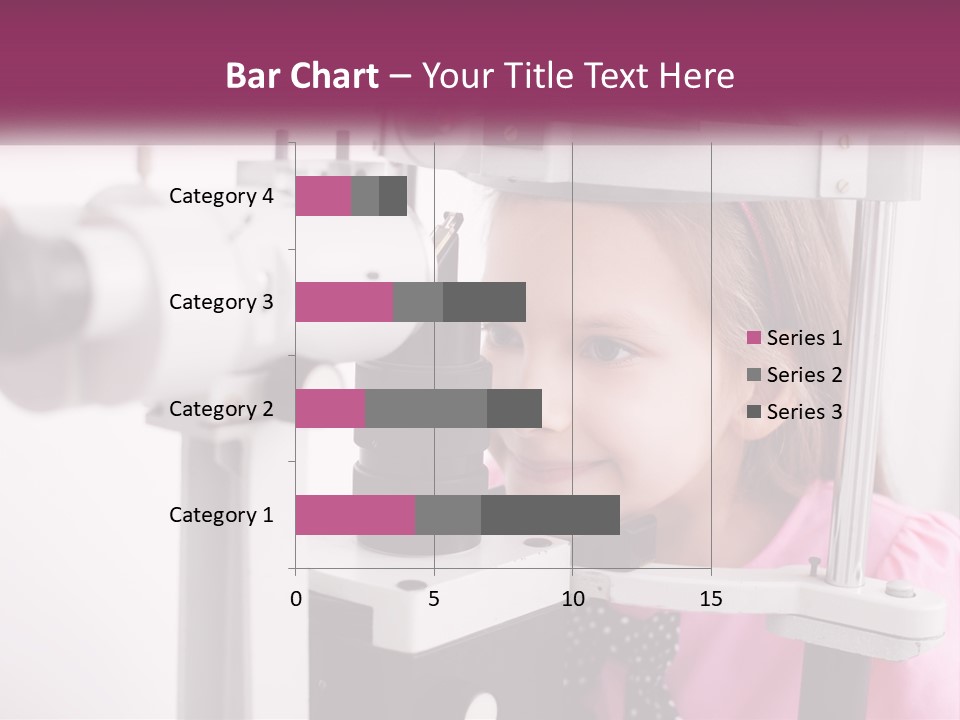 Bar Chart – Your Title Text Here

Category 4
Category 3
Category 2
Category 1

0
5
10
15

Series 1
Series 2
Series 3